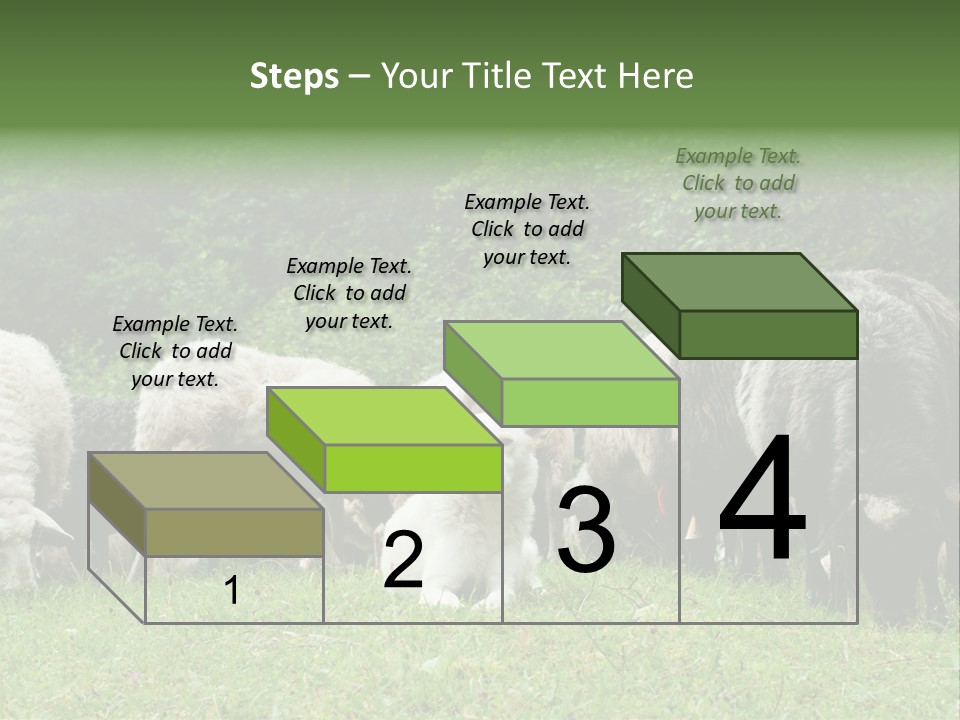 Steps – Your Title Text Here

Example Text. Click to add your text.

Example Text. Click to add your text.

Example Text. Click to add your text.

Example Text. Click to add your text.

1

2

3

4